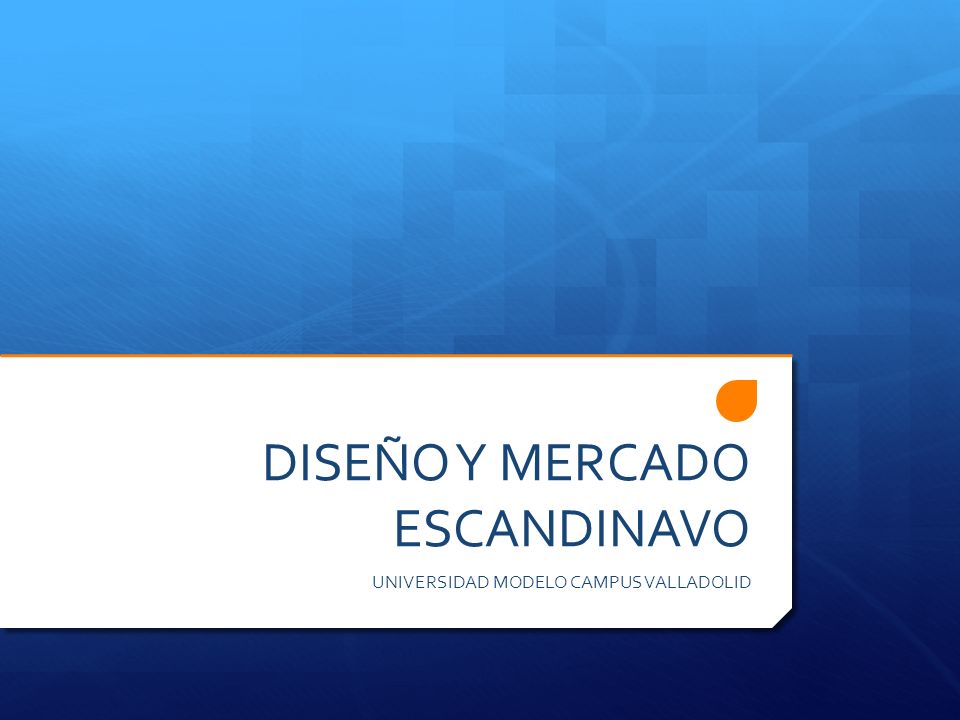 DISEÑO Y MERCADO ESCANDINAVO

UNIVERSIDAD MODELO CAMPUS VALLADOLID